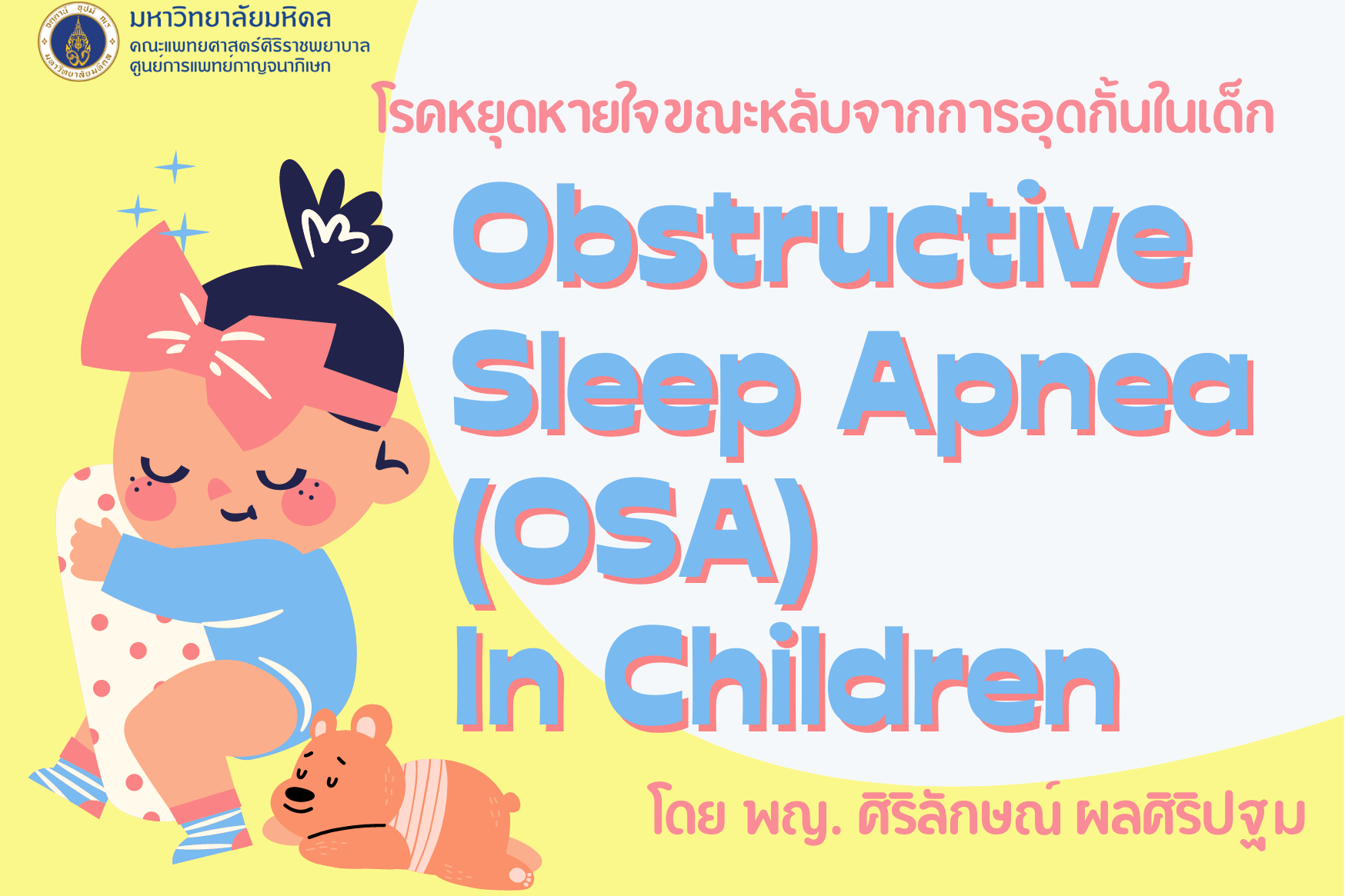 มหาวิทยาลัยมหิดล
คณะแพทยศาสตร์ศิริราชพยาบาล
ศูนย์การแพทย์กาญจนาภิเษก

โรคหยุดหายใจขณะหลับจากการอุดกั้นในเด็ก

Obstructive Sleep Apnea (OSA) In Children

โดย พญ. ศิริลักษณ์ ผลศิริปฐม